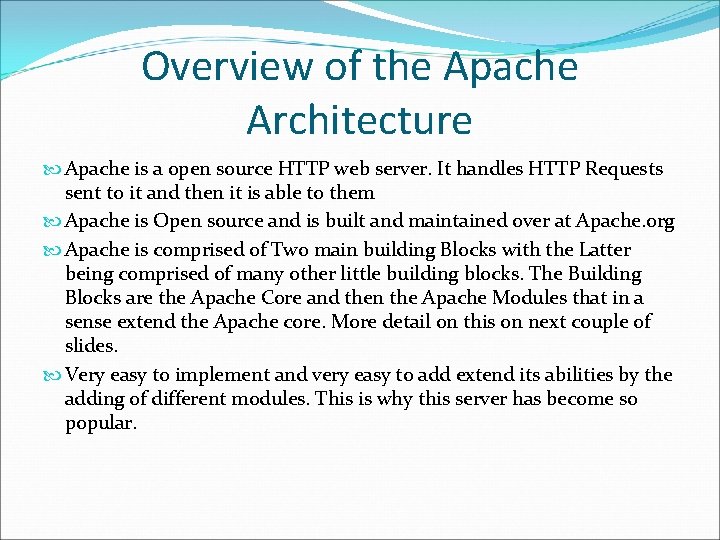 Overview of the Apache Architecture

Apache is a open source HTTP web server. It handles HTTP Requests sent to it and then it is able to them

Apache is Open source and is built and maintained over at Apache.org

Apache is comprised of Two main building Blocks with the Latter being comprised of many other little building blocks. The Building Blocks are the Apache Core and then the Apache Modules that in a sense extend the Apache core. More detail on this on next couple of slides.

Very easy to implement and very easy to add extend its abilities by the adding of different modules. This is why this server has become so popular.